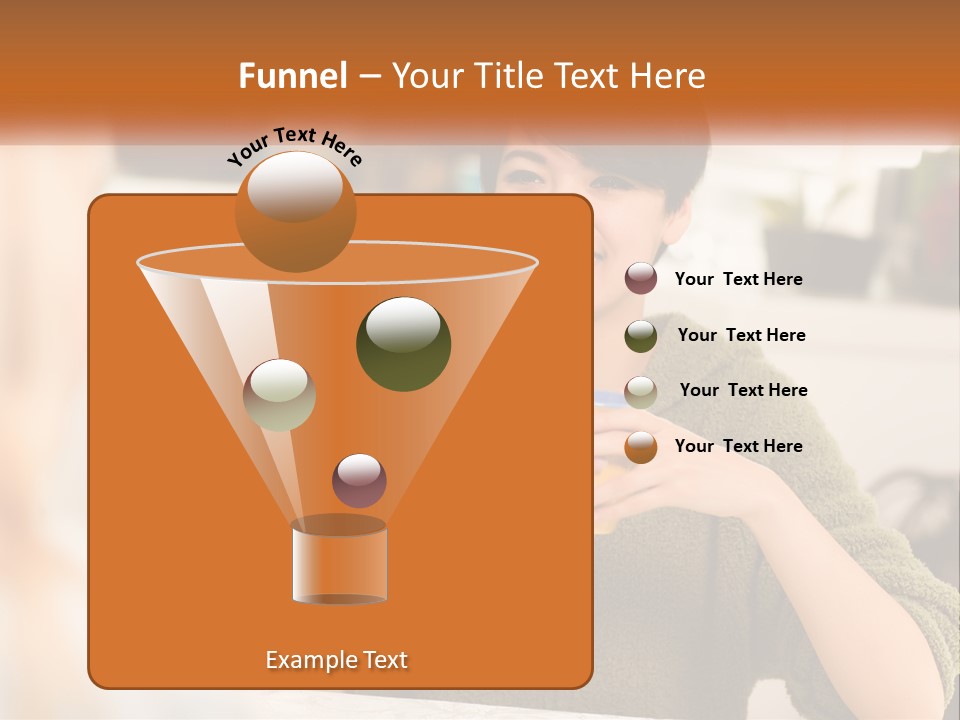 Funnel – Your Title Text Here

Your Text Here

Your Text Here

Your Text Here

Your Text Here

Your Text Here

Example Text